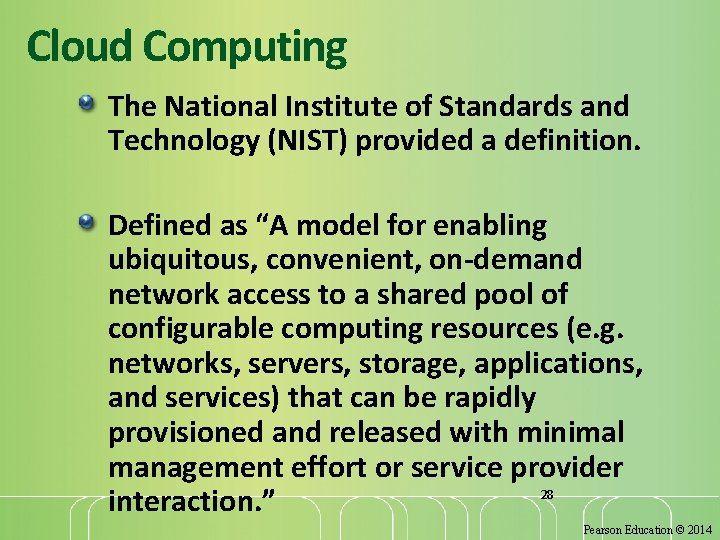 Cloud Computing

The National Institute of Standards and Technology (NIST) provided a definition.

Defined as “A model for enabling ubiquitous, convenient, on-demand network access to a shared pool of configurable computing resources (e.g. networks, servers, storage, applications, and services) that can be rapidly provisioned and released with minimal management effort or service provider interaction.”

28

Pearson Education © 2014